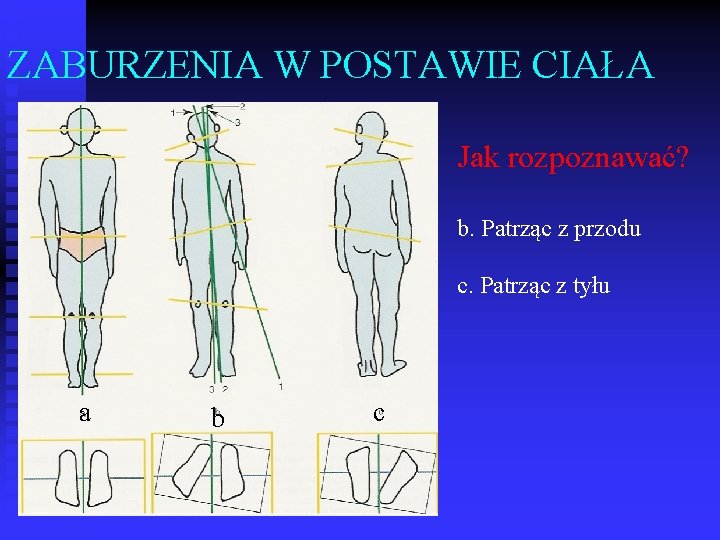 ZABURZENIA W POSTAWIE CIAŁA

1 2 3

3 2 1

a

b

c

Jak rozpoznawać?

b. Patrząc z przodu

c. Patrząc z tyłu